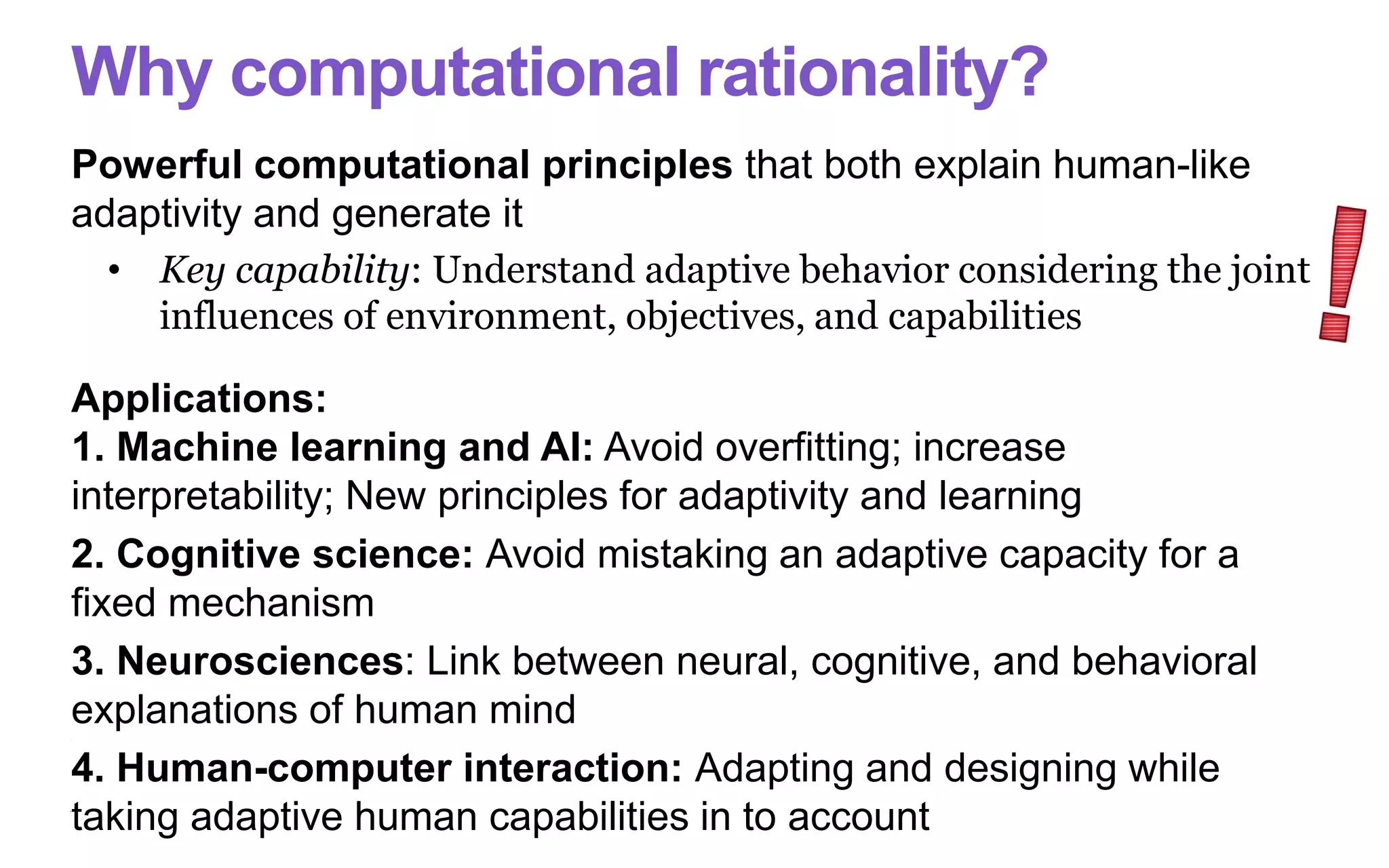 Why computational rationality?

Powerful computational principles that both explain human-like adaptivity and generate it

• Key capability: Understand adaptive behavior considering the joint influences of environment, objectives, and capabilities

!

Applications:
1. Machine learning and AI: Avoid overfitting; increase interpretability; New principles for adaptivity and learning

2. Cognitive science: Avoid mistaking an adaptive capacity for a fixed mechanism

3. Neurosciences: Link between neural, cognitive, and behavioral explanations of human mind

4. Human-computer interaction: Adapting and designing while taking adaptive human capabilities in to account